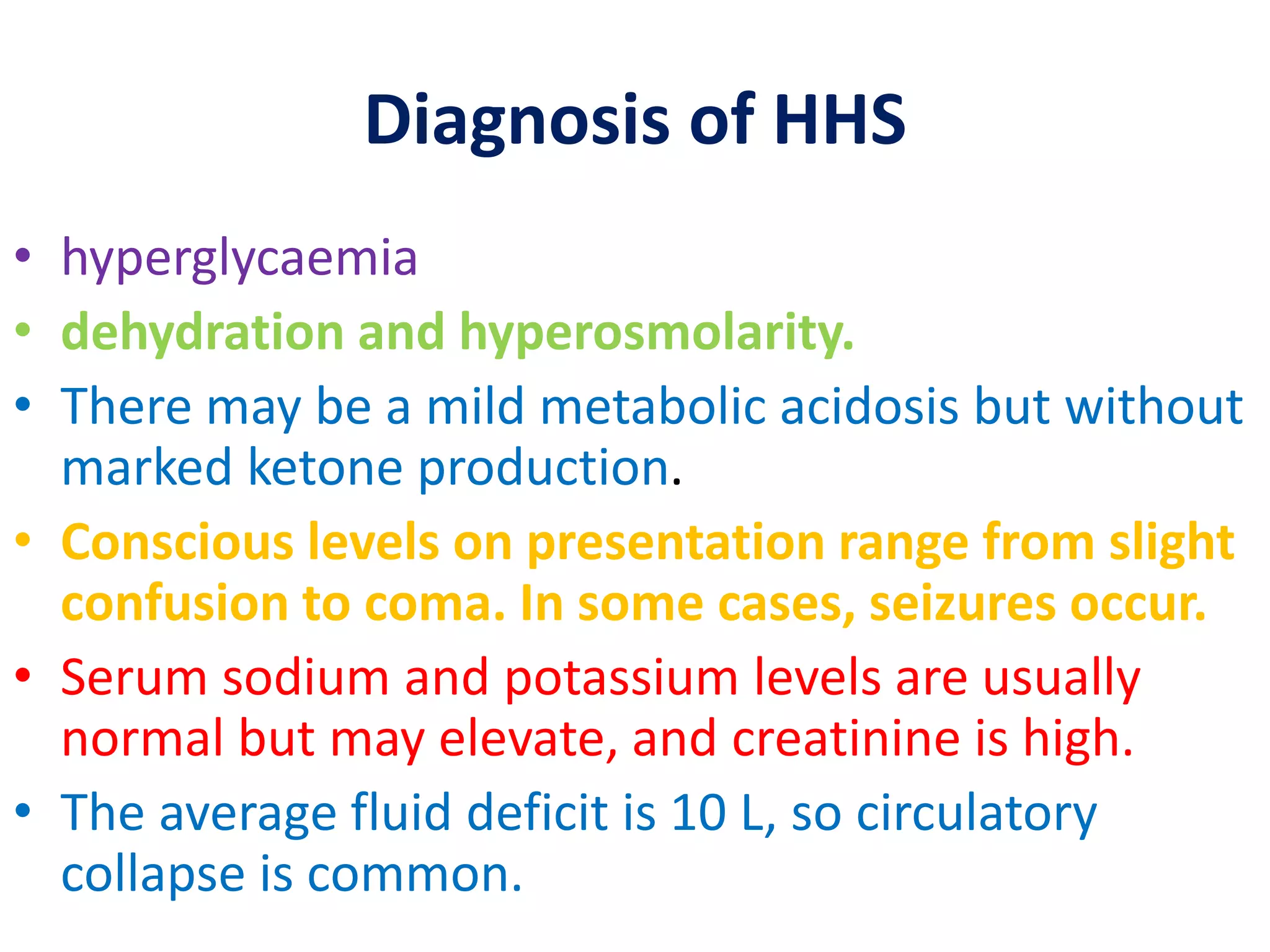 Diagnosis of HHS

• hyperglycaemia
• dehydration and hyperosmolarity.
• There may be a mild metabolic acidosis but without marked ketone production.
• Conscious levels on presentation range from slight confusion to coma. In some cases, seizures occur.
• Serum sodium and potassium levels are usually normal but may elevate, and creatinine is high.
• The average fluid deficit is 10 L, so circulatory collapse is common.